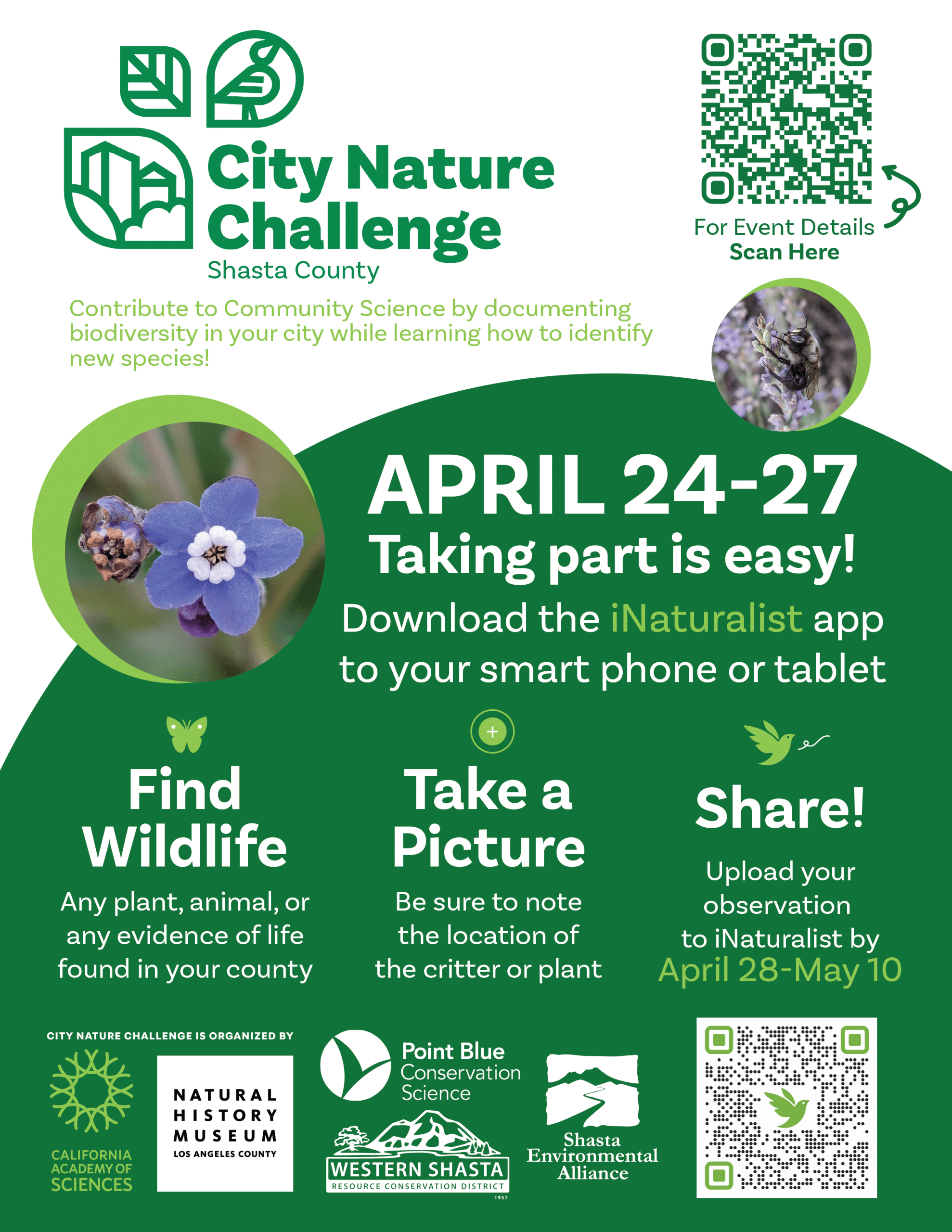 City Nature Challenge
Shasta County

For Event Details
Scan Here

Contribute to Community Science by documenting biodiversity in your city while learning how to identify new species!

APRIL 24-27
Taking part is easy!
Download the iNaturalist app to your smart phone or tablet

Find Wildlife
Any plant, animal, or any evidence of life found in your county

Take a Picture
Be sure to note the location of the critter or plant

Share!
Upload your observation to iNaturalist by April 28-May 10

CITY NATURE CHALLENGE IS ORGANIZED BY

CALIFORNIA ACADEMY OF SCIENCES

NATURAL HISTORY MUSEUM
LOS ANGELES COUNTY

Point Blue Conservation Science

WESTERN SHASTA
RESOURCE CONSERVATION DISTRICT
1957

Shasta Environmental Alliance